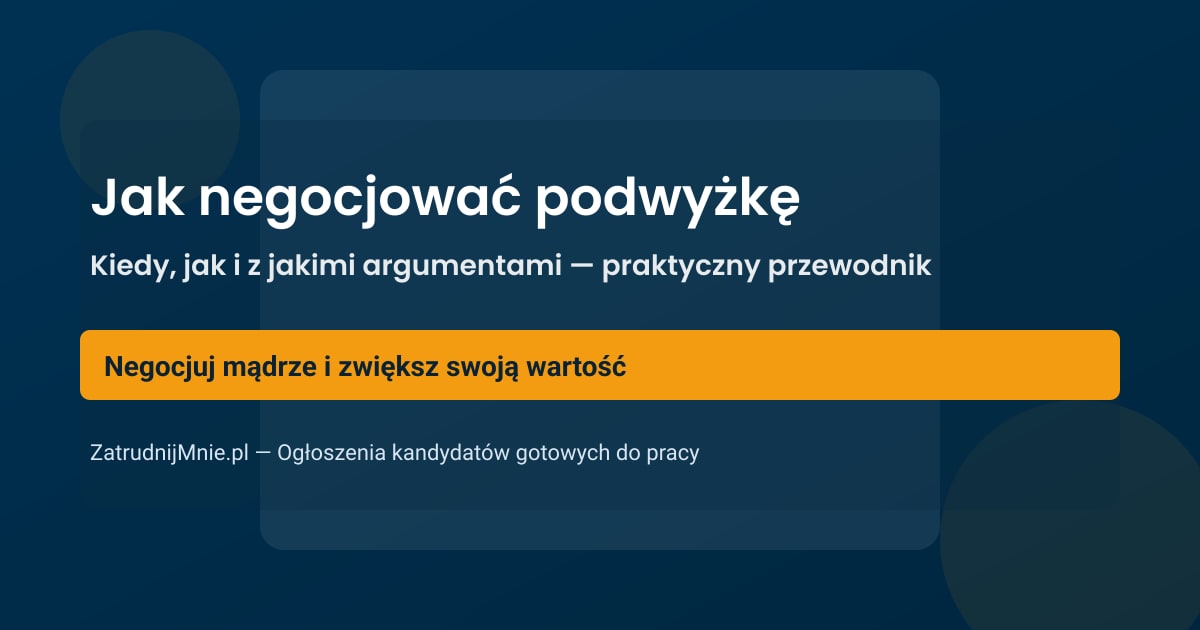 Jak negocjować podwyżkę

Kiedy, jak i z jakimi argumentami — praktyczny przewodnik

Negocjuj mądrze i zwiększ swoją wartość

ZatrudnijMnie.pl — Ogłoszenia kandydatów gotowych do pracy